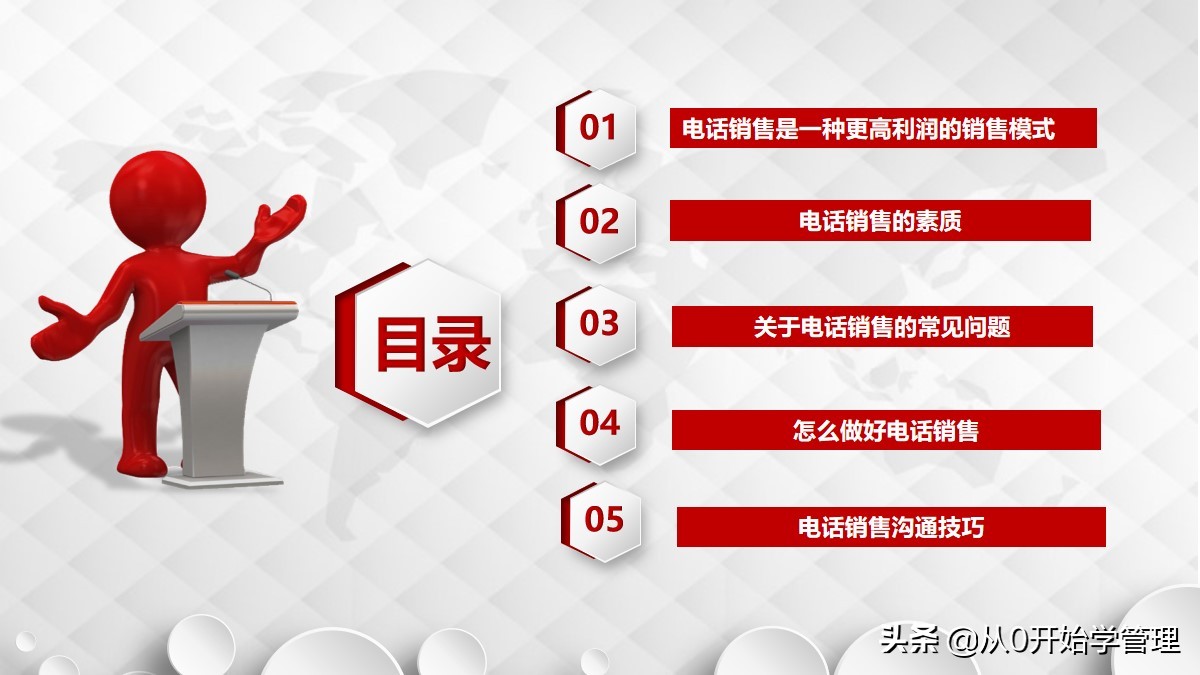 目录

01 电话销售是一种更高利润的销售模式

02 电话销售的素质

03 关于电话销售的常见问题

04 怎么做好电话销售

05 电话销售沟通技巧

头条 @从0开始学管理